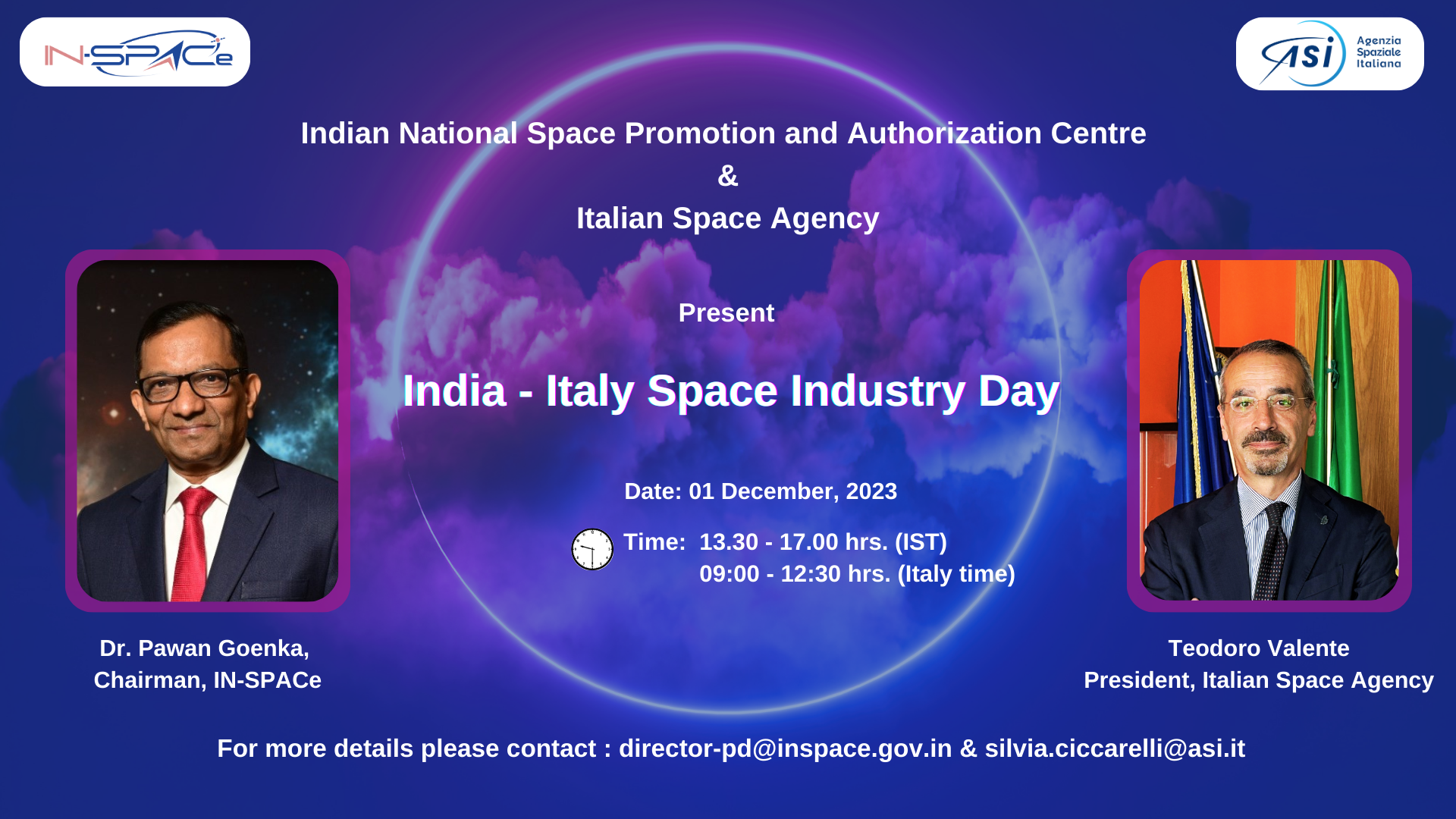 IN-SPACe

ASI Agenzia Spaziale Italiana

Indian National Space Promotion and Authorization Centre
&
Italian Space Agency

Present

India - Italy Space Industry Day

Date: 01 December, 2023

Time: 13.30 - 17.00 hrs. (IST)
09:00 - 12:30 hrs. (Italy time)

Dr. Pawan Goenka,
Chairman, IN-SPACe

Teodoro Valente
President, Italian Space Agency

For more details please contact : director-pd@inspace.gov.in & silvia.ciccarelli@asi.it